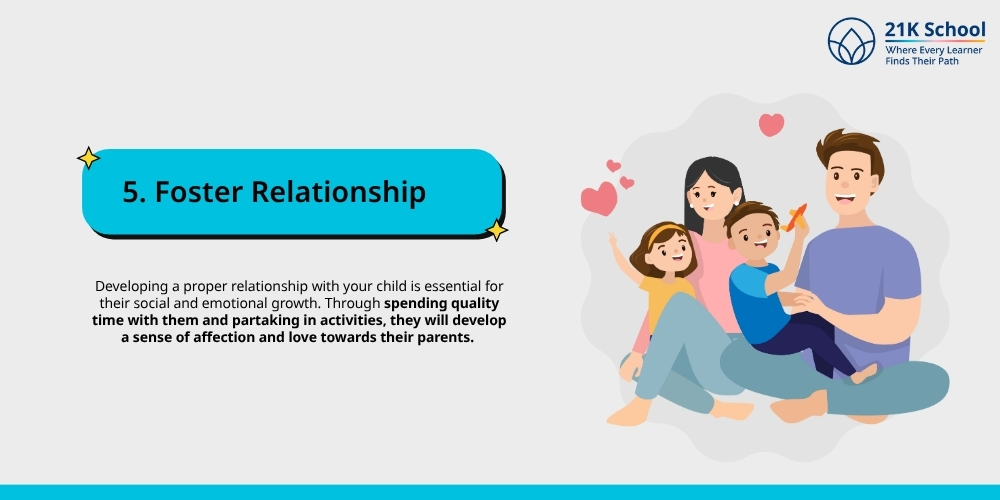 21K School
Where Every Learner Finds Their Path

5. Foster Relationship

Developing a proper relationship with your child is essential for their social and emotional growth. Through spending quality time with them and partaking in activities, they will develop a sense of affection and love towards their parents.